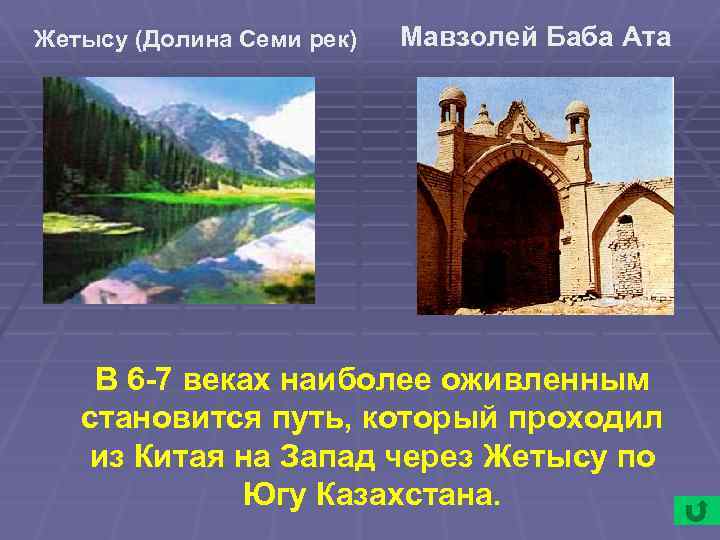 Жетысу (Долина Семи рек)

Мавзолей Баба Ата

В 6-7 веках наиболее оживленным становится путь, который проходил из Китая на Запад через Жетысу по Югу Казахстана.